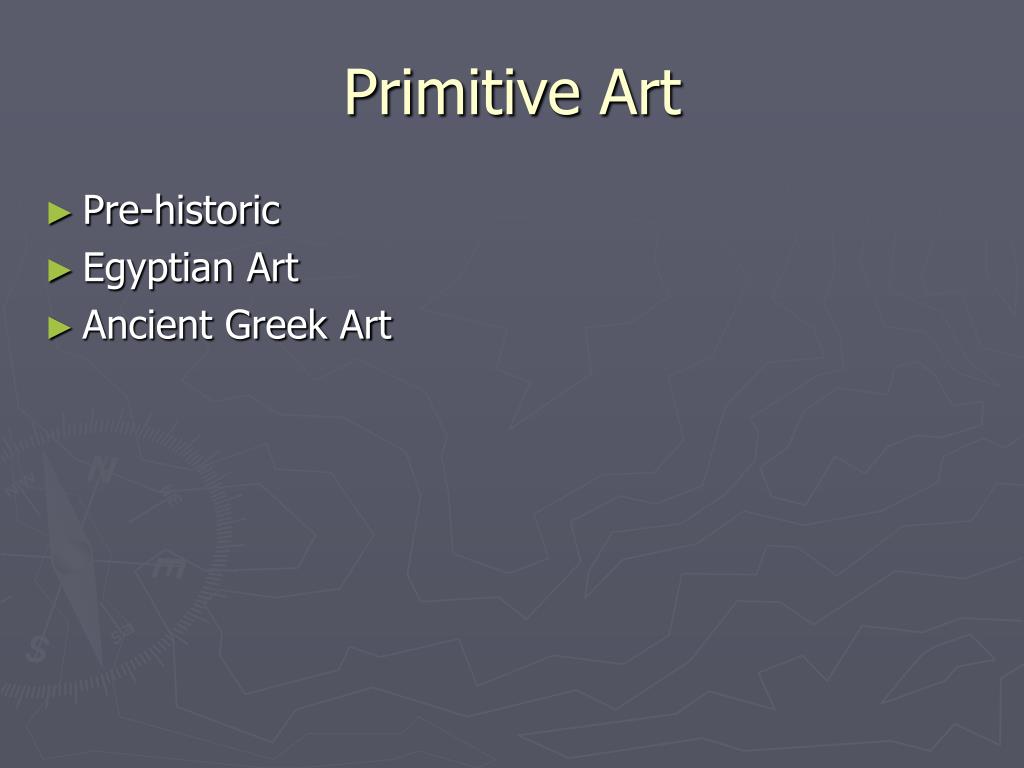 Primitive Art

► Pre-historic
► Egyptian Art
► Ancient Greek Art